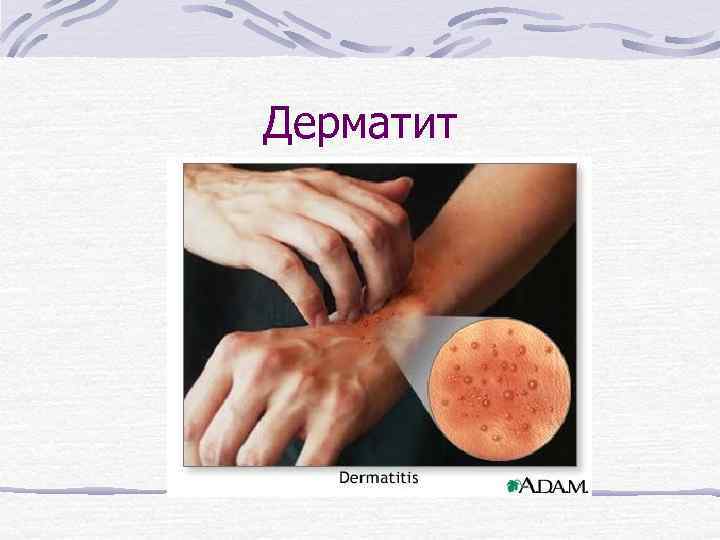 Дерматит

Dermatitis

A.D.A.M.